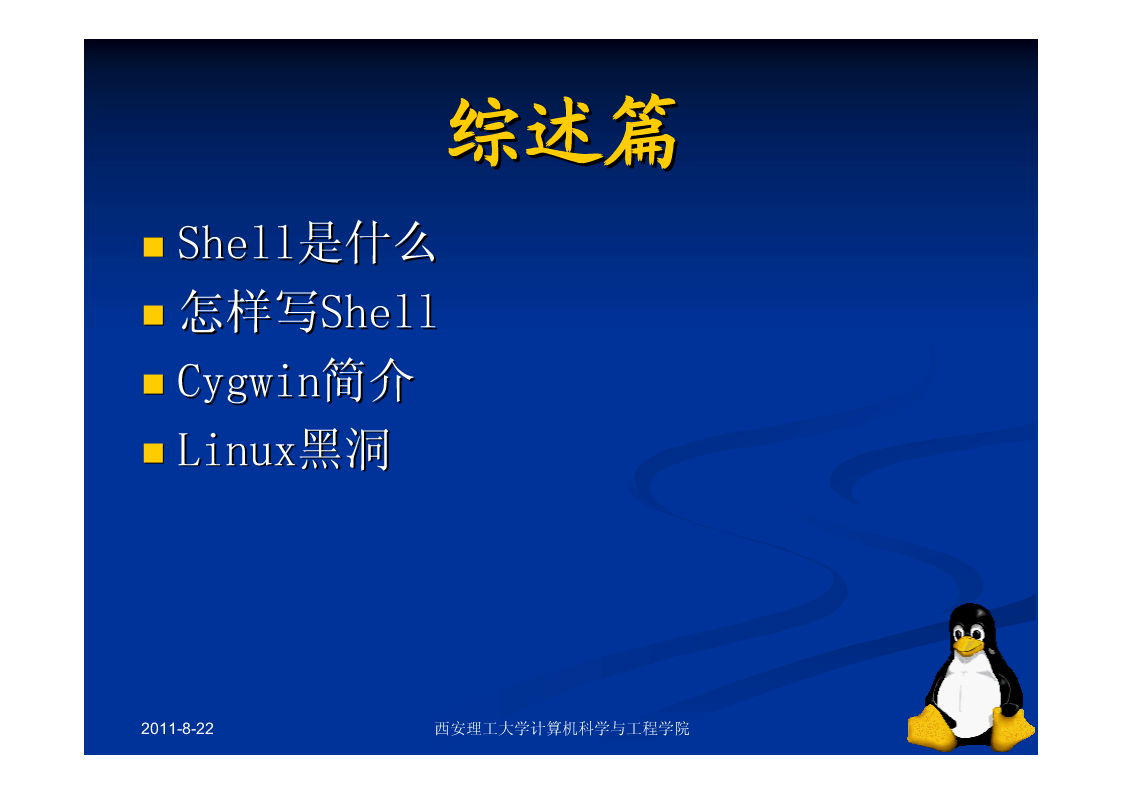 综述篇

Shell是什么
怎样写Shell
Cygwin简介
Linux黑洞

2011-8-22

西安理工大学计算机科学与工程学院